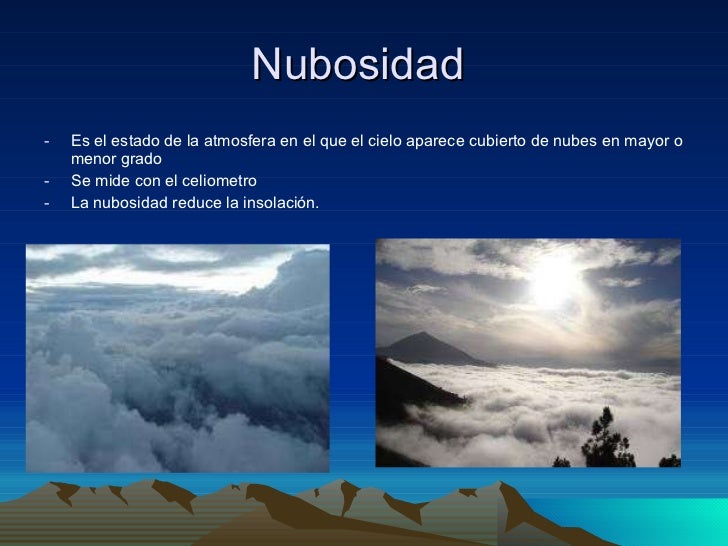 Nubosidad

- Es el estado de la atmosfera en el que el cielo aparece cubierto de nubes en mayor o menor grado
- Se mide con el celiometro
- La nubosidad reduce la insolación.